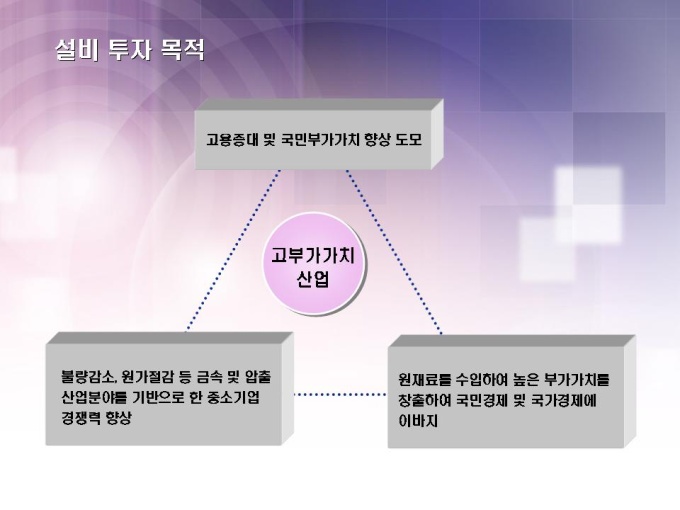 설비 투자 목적

고용증대 및 국민부가가치 향상 도모

고부가가치 산업

불량감소, 원가절감 등 금속 및 압출 산업분야를 기반으로 한 중소기업 경쟁력 향상

원재료를 수입하여 높은 부가가치를 창출하여 국민경제 및 국가경제에 이바지